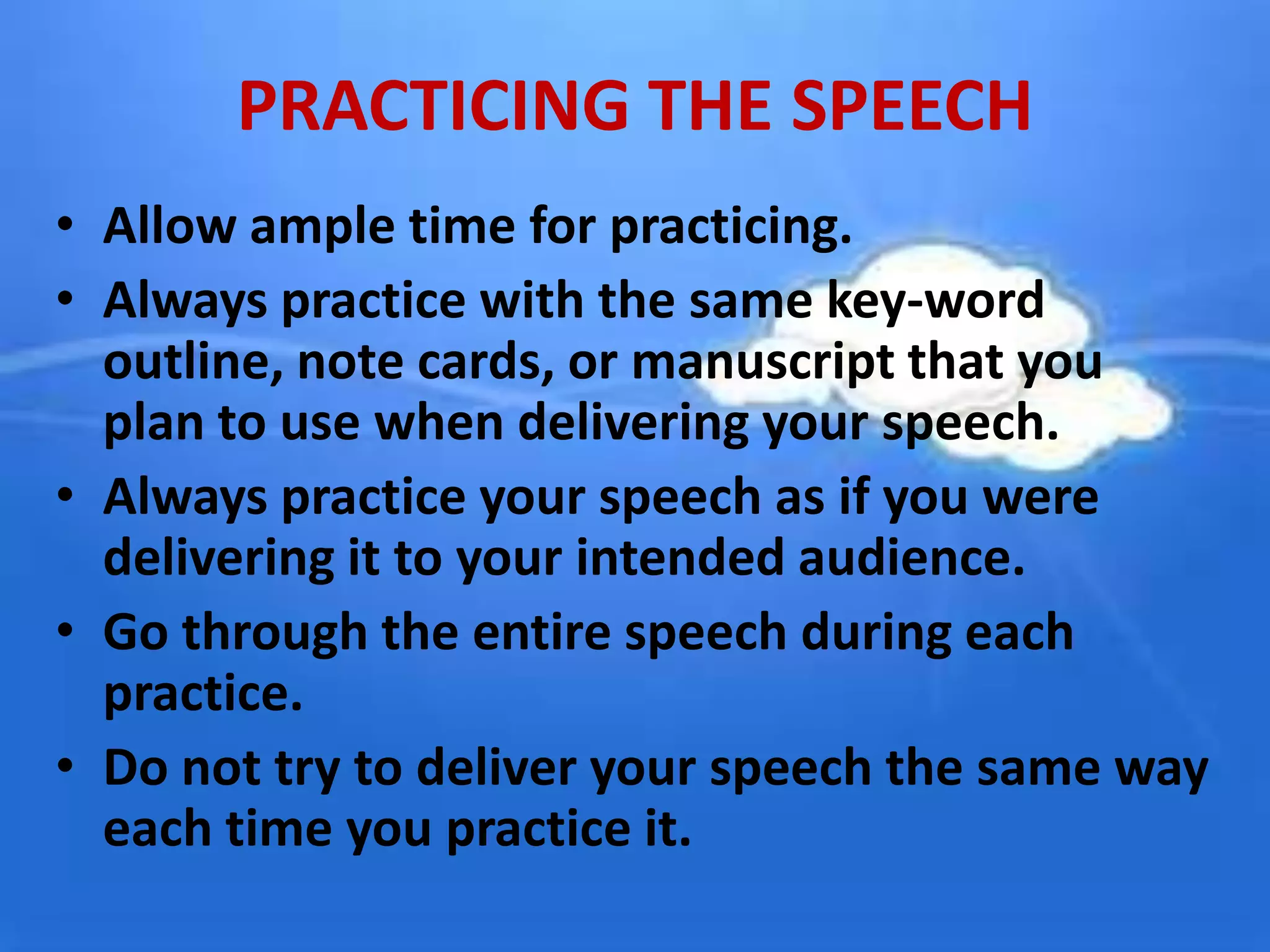 PRACTICING THE SPEECH

• Allow ample time for practicing.
• Always practice with the same key-word outline, note cards, or manuscript that you plan to use when delivering your speech.
• Always practice your speech as if you were delivering it to your intended audience.
• Go through the entire speech during each practice.
• Do not try to deliver your speech the same way each time you practice it.